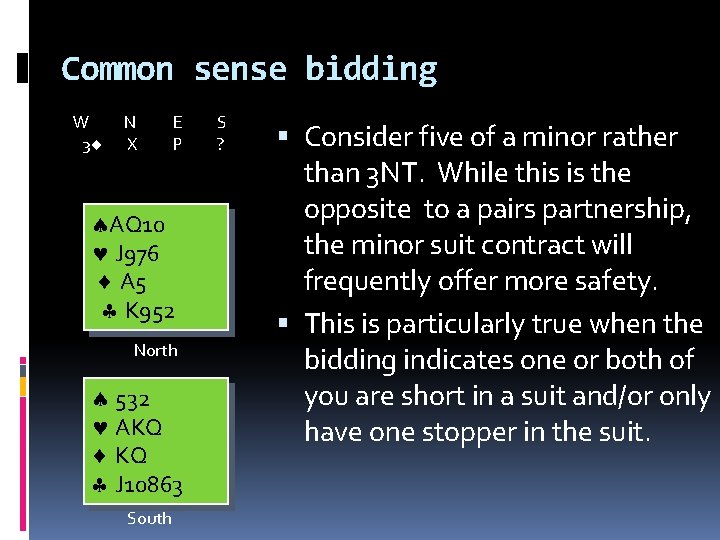 Common sense bidding

| W | N | E | S |
|---|---|---|---|
| 3♦ | X | P | ? |

♠AQ10
♥ J976
♦ A5
♣ K952

North

♠ 532
♥ AKQ
♦ KQ
♣ J10863

South

▪ Consider five of a minor rather than 3NT. While this is the opposite to a pairs partnership, the minor suit contract will frequently offer more safety.

▪ This is particularly true when the bidding indicates one or both of you are short in a suit and/or only have one stopper in the suit.